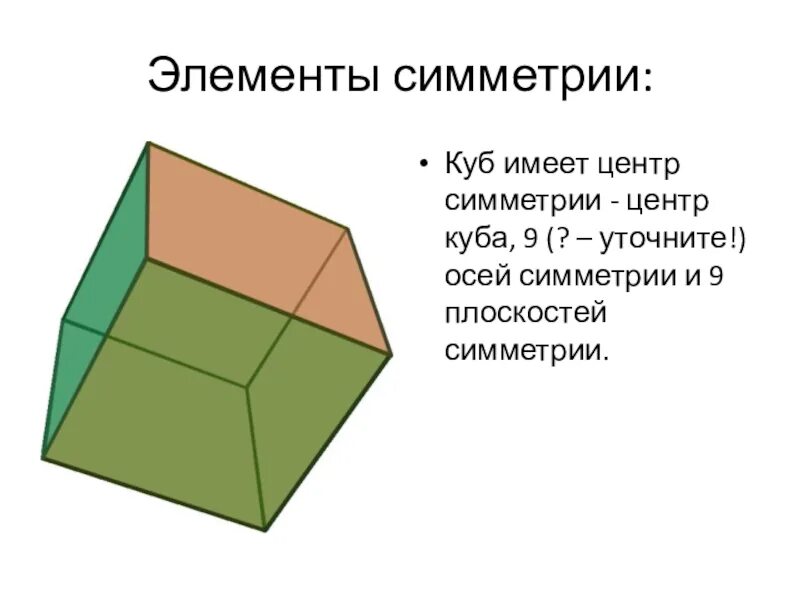 Элементы симметрии:

• Куб имеет центр симметрии - центр куба, 9 (? – уточните!) осей симметрии и 9 плоскостей симметрии.